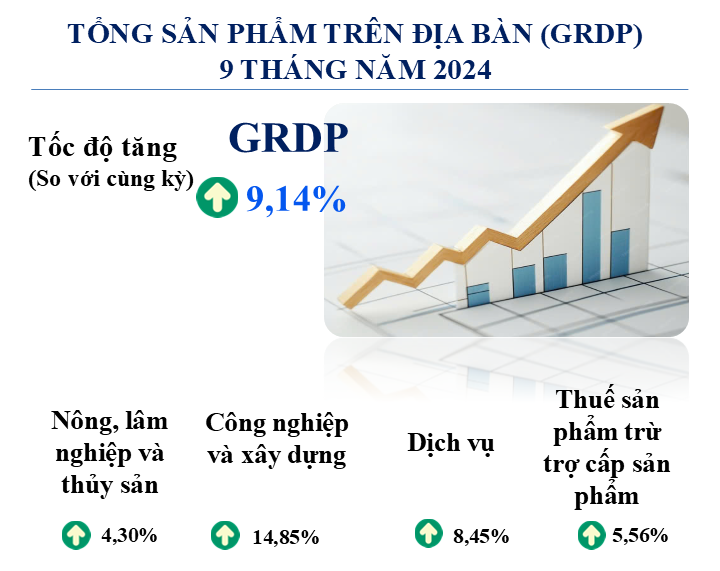 TỔNG SẢN PHẨM TRÊN ĐỊA BÀN (GRDP)
9 THÁNG NĂM 2024

Tốc độ tăng
(So với cùng kỳ)

GRDP

9,14%

Nông, lâm nghiệp và thủy sản

4,30%

Công nghiệp và xây dựng

14,85%

Dịch vụ

8,45%

Thuế sản phẩm trừ trợ cấp sản phẩm

5,56%